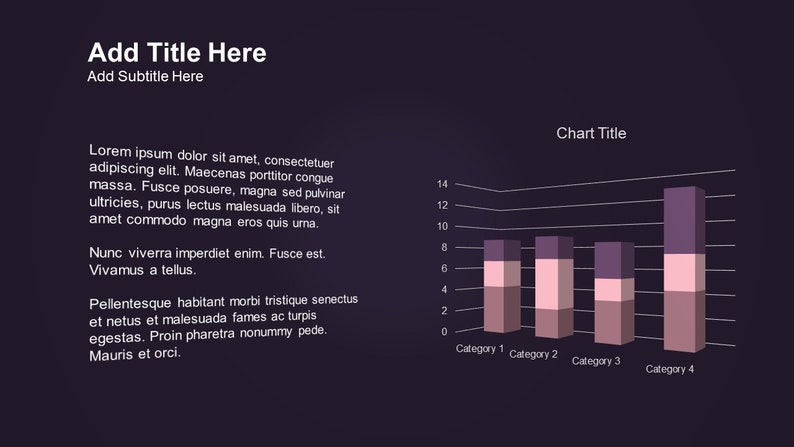 Add Title Here
Add Subtitle Here

Lorem ipsum dolor sit amet, consectetuer adipiscing elit. Maecenas porttitor congue massa. Fusce posuere, magna sed pulvinar ultricies, purus lectus malesuada libero, sit amet commodo magna eros quis urna.

Nunc viverra imperdiet enim. Fusce est. Vivamus a tellus.

Pellentesque habitant morbi tristique senectus et netus et malesuada fames ac turpis egestas. Proin pharetra nonummy pede. Mauris et orci.

Chart Title

14
12
10
8
6
4
2
0

Category 1
Category 2
Category 3
Category 4